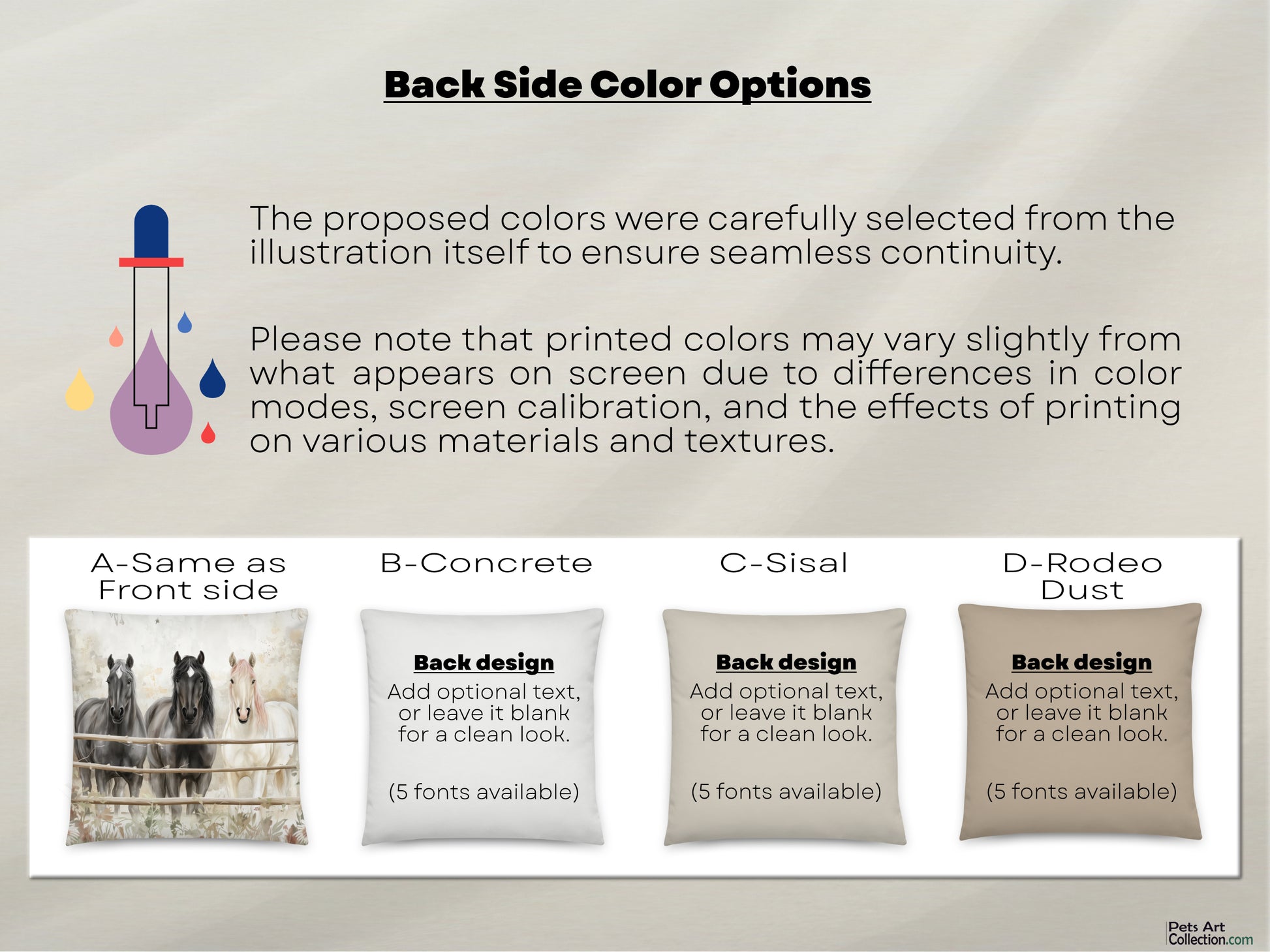 Back Side Color Options

The proposed colors were carefully selected from the illustration itself to ensure seamless continuity.

Please note that printed colors may vary slightly from what appears on screen due to differences in color modes, screen calibration, and the effects of printing on various materials and textures.

A-Same as Front side

B-Concrete

Back design
Add optional text, or leave it blank for a clean look.

(5 fonts available)

C-Sisal

Back design
Add optional text, or leave it blank for a clean look.

(5 fonts available)

D-Rodeo Dust

Back design
Add optional text, or leave it blank for a clean look.

(5 fonts available)

Pets Art Collection.com